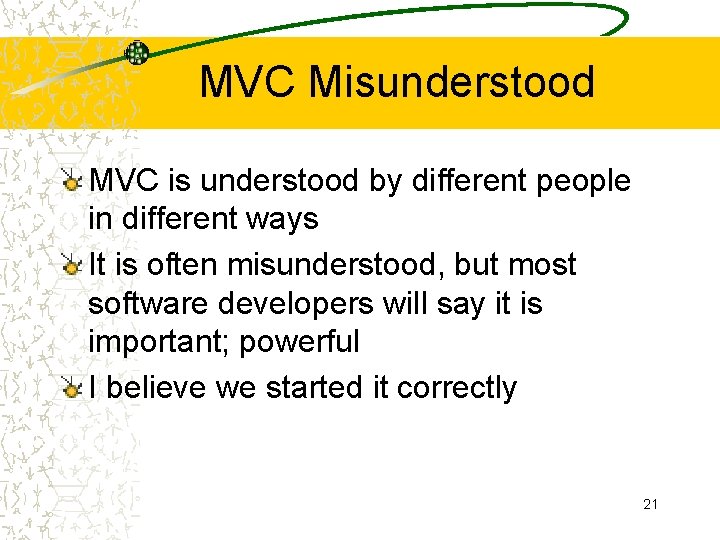 MVC Misunderstood

MVC is understood by different people in different ways

It is often misunderstood, but most software developers will say it is important; powerful

I believe we started it correctly

21